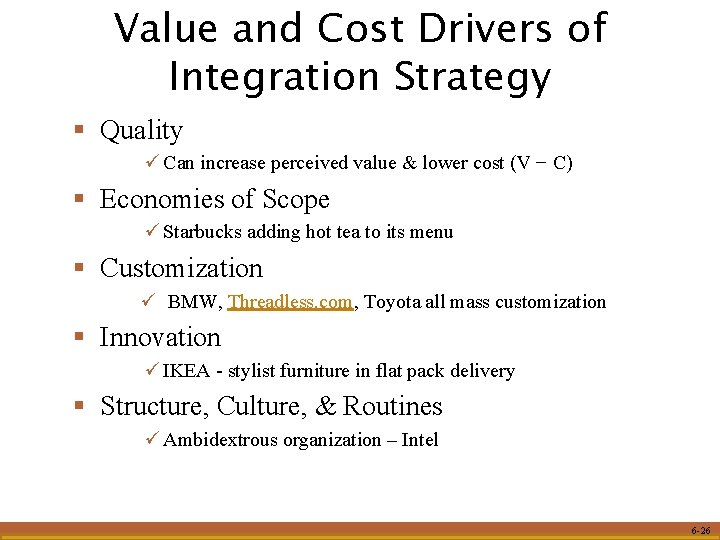 Value and Cost Drivers of Integration Strategy

▪ Quality

✓ Can increase perceived value & lower cost (V − C)

▪ Economies of Scope

✓ Starbucks adding hot tea to its menu

▪ Customization

✓ BMW, Threadless.com, Toyota all mass customization

▪ Innovation

✓ IKEA - stylist furniture in flat pack delivery

▪ Structure, Culture, & Routines

✓ Ambidextrous organization – Intel

6-26